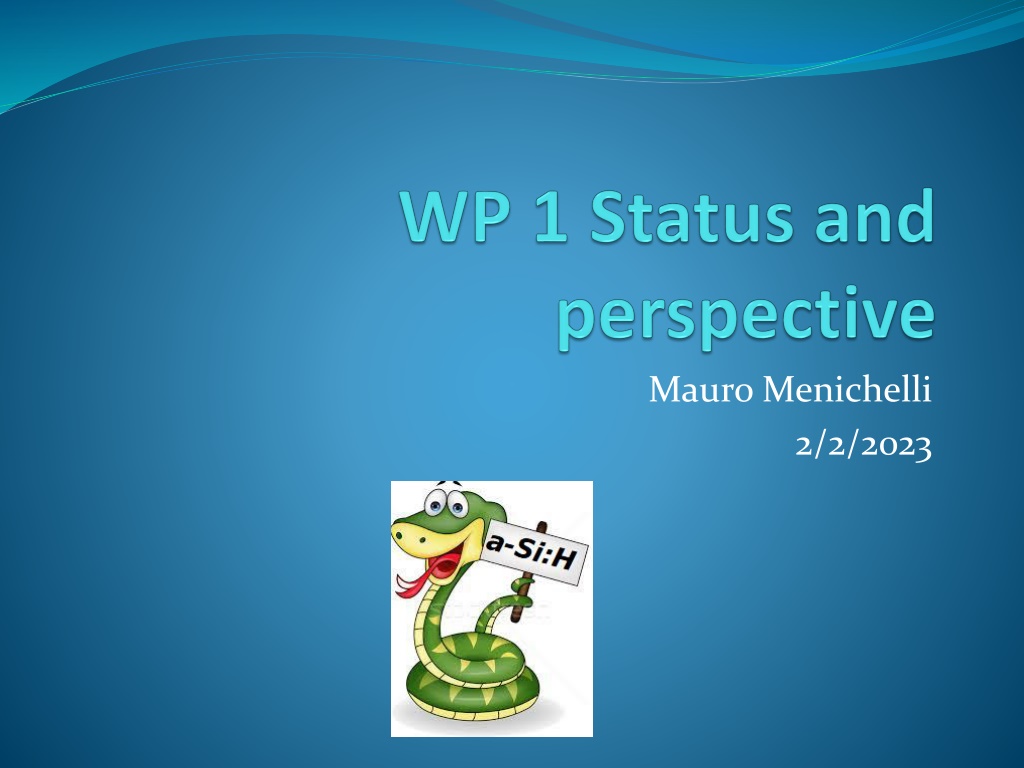 WP 1 Status and perspective

Mauro Menichelli

2/2/2023

a-Si:H